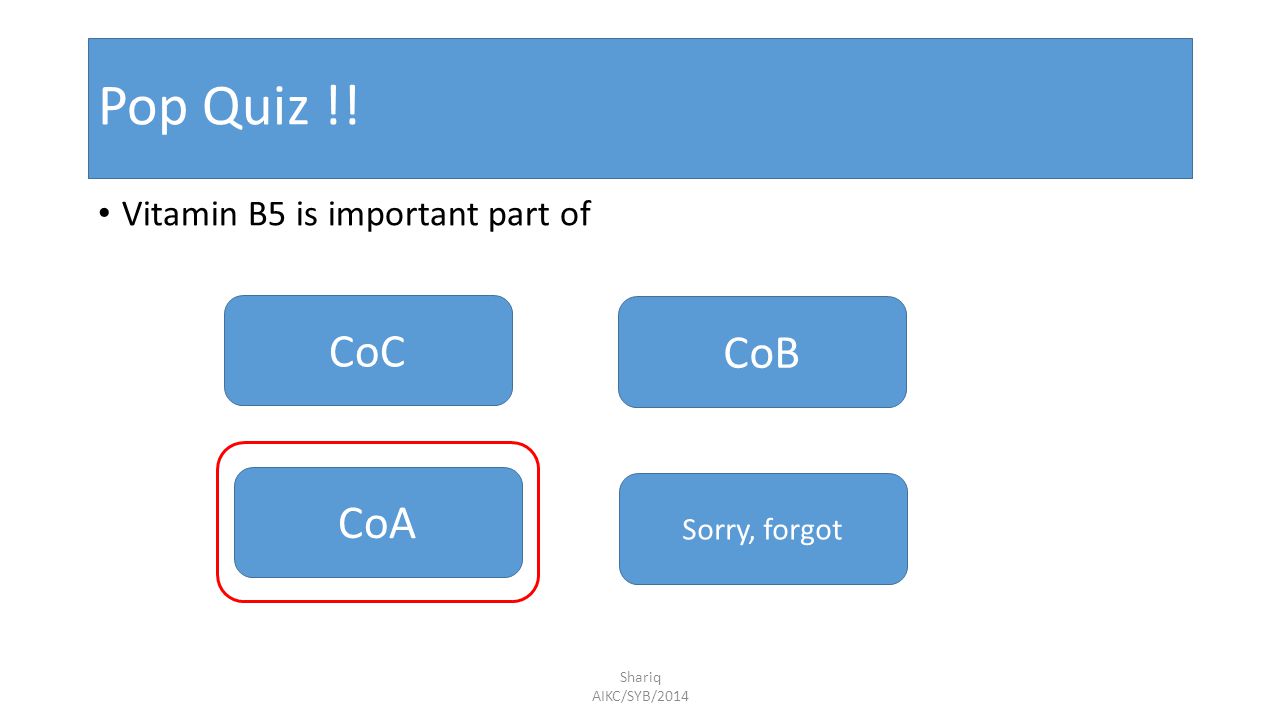 Pop Quiz !!

• Vitamin B5 is important part of

CoC

CoB

CoA

Sorry, forgot

Shariq
AIKC/SYB/2014